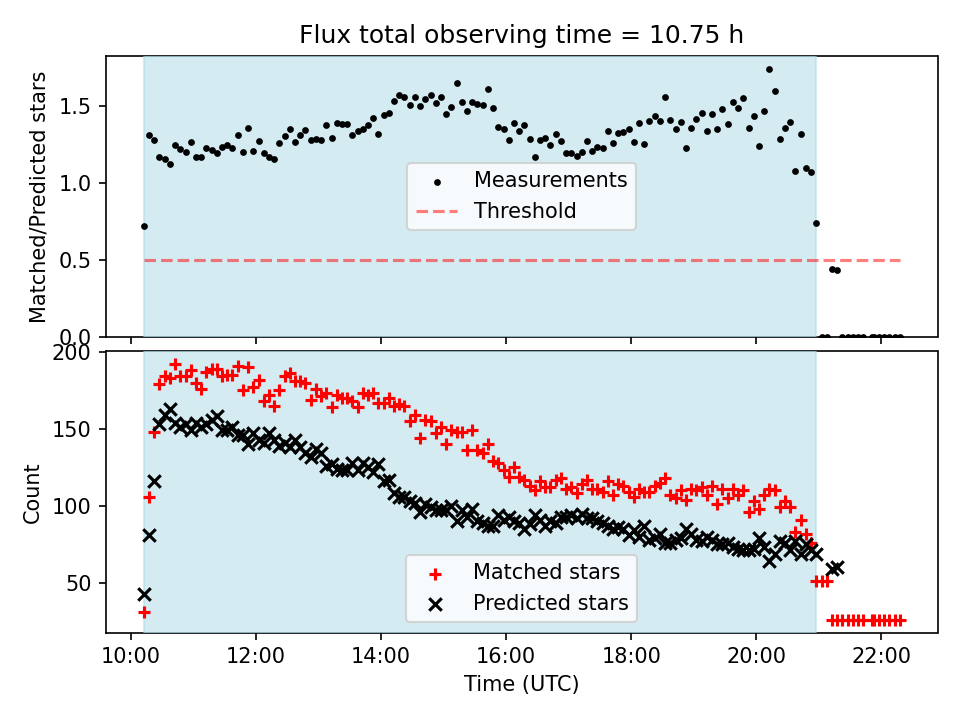 Flux total observing time = 10.75 h

Matched/Predicted stars

1.5
1.0
0.5
0.0

Measurements
Threshold

Count

200
150
100
50

Matched stars
Predicted stars

10:00
12:00
14:00
16:00
18:00
20:00
22:00

Time (UTC)